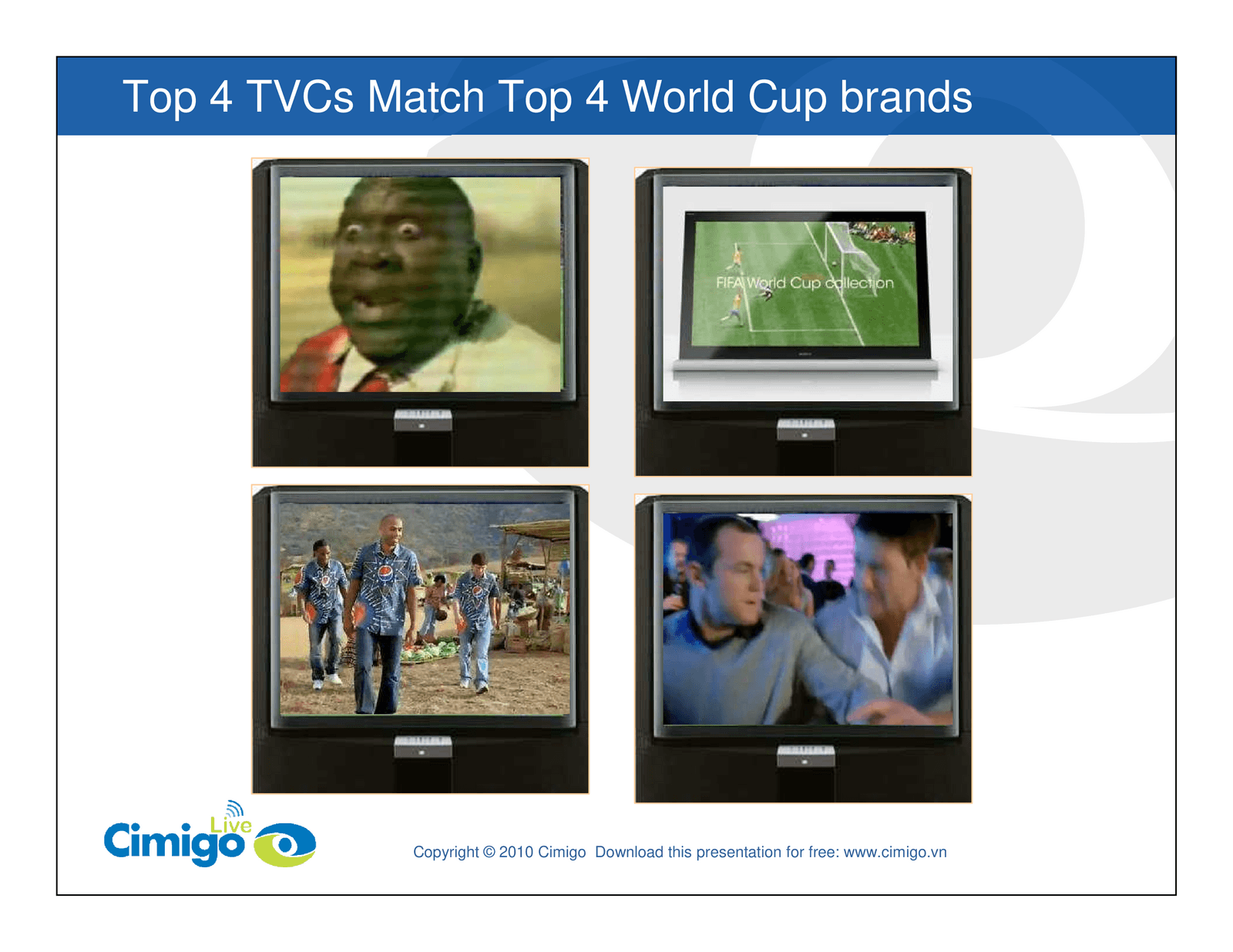 Top 4 TVCs Match Top 4 World Cup brands

FIFA World Cup collection

Cimigo Live

Copyright © 2010 Cimigo Download this presentation for free: www.cimigo.vn